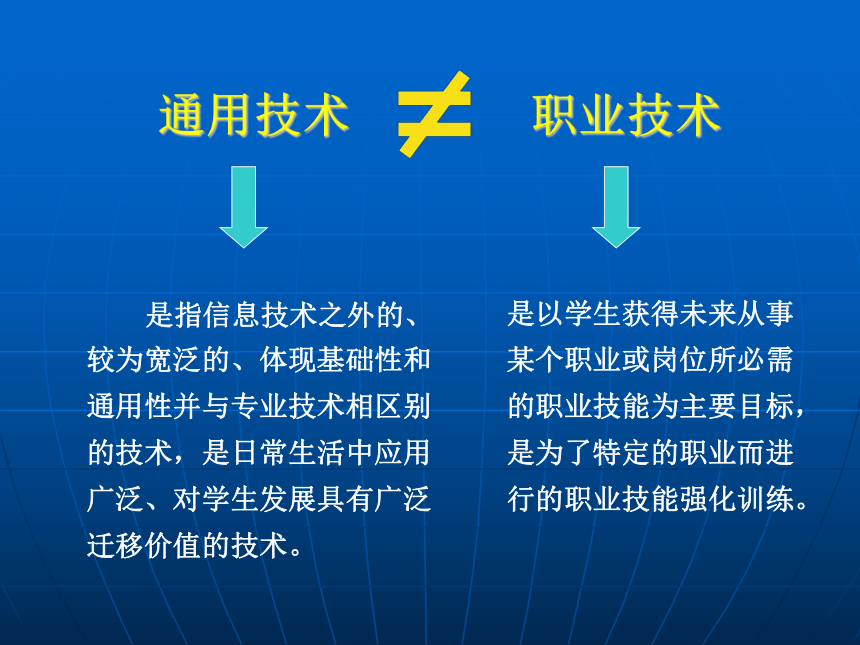 通用技术 $\neq$ 职业技术

是指信息技术之外的、较为宽泛的、体现基础性和通用性并与专业技术相区别的技术，是日常生活中应用广泛、对学生发展具有广泛迁移价值的技术。

是以学生获得未来从事某个职业或岗位所必需的职业技能为主要目标，是为了特定的职业而进行的职业技能强化训练。